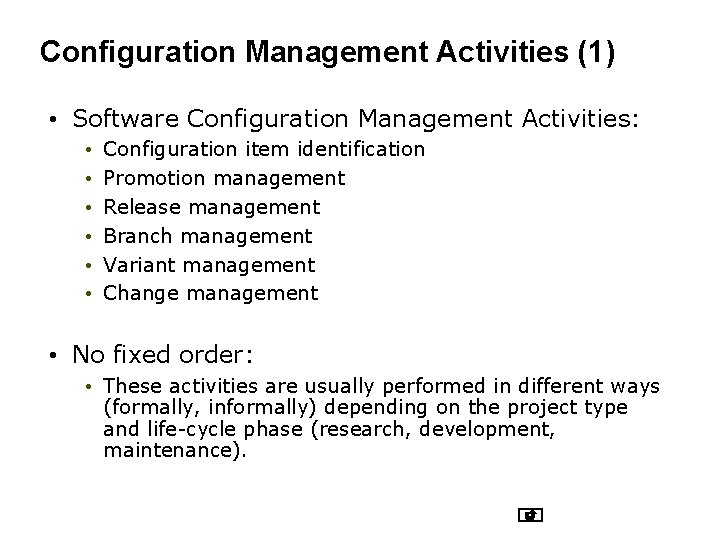 Configuration Management Activities (1)

• Software Configuration Management Activities:
  • Configuration item identification
  • Promotion management
  • Release management
  • Branch management
  • Variant management
  • Change management

• No fixed order:
  • These activities are usually performed in different ways (formally, informally) depending on the project type and life-cycle phase (research, development, maintenance).